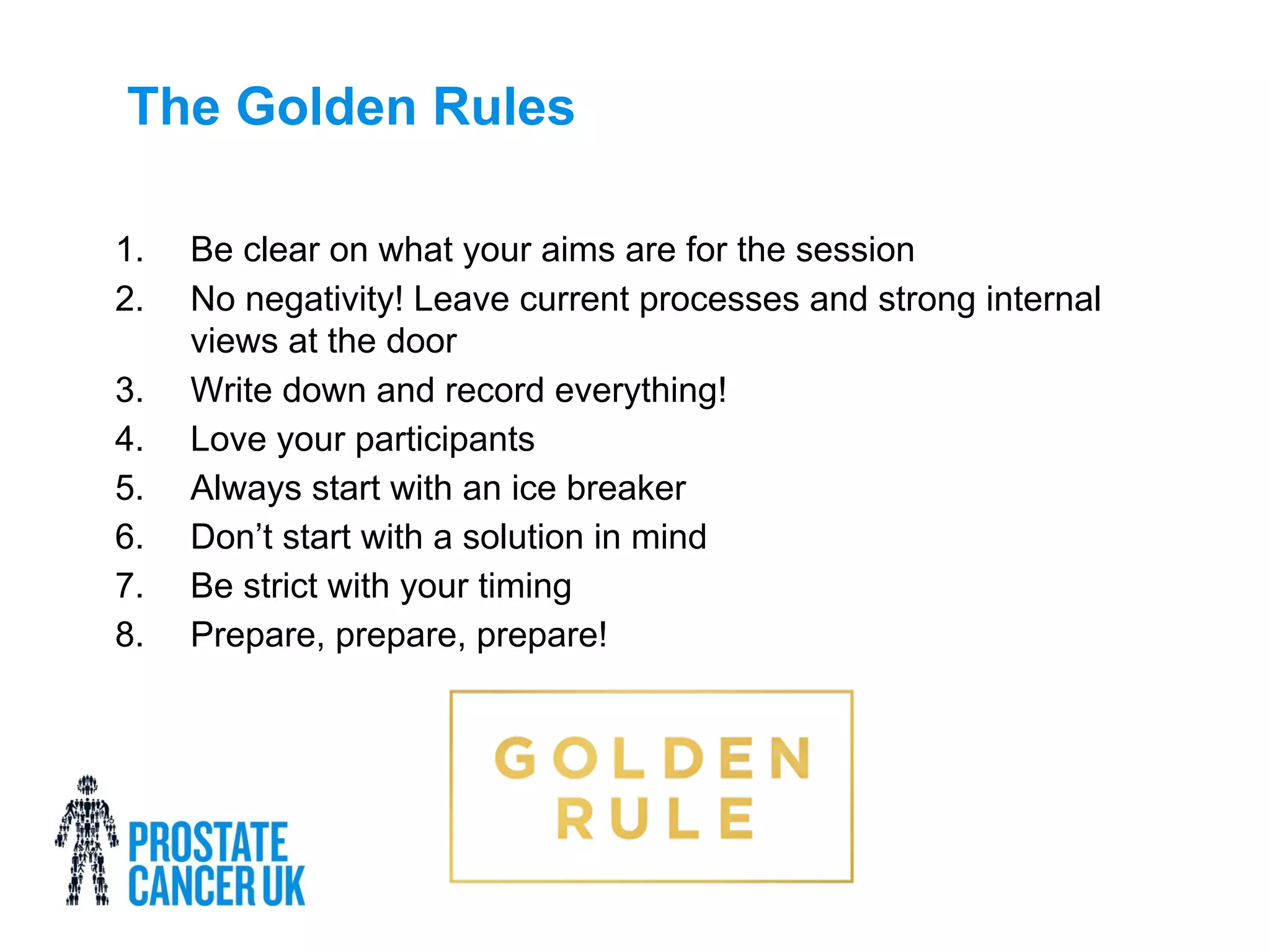 The Golden Rules

1. Be clear on what your aims are for the session
2. No negativity! Leave current processes and strong internal views at the door
3. Write down and record everything!
4. Love your participants
5. Always start with an ice breaker
6. Don’t start with a solution in mind
7. Be strict with your timing
8. Prepare, prepare, prepare!

PROSTATE CANCER UK

GOLDEN RULE